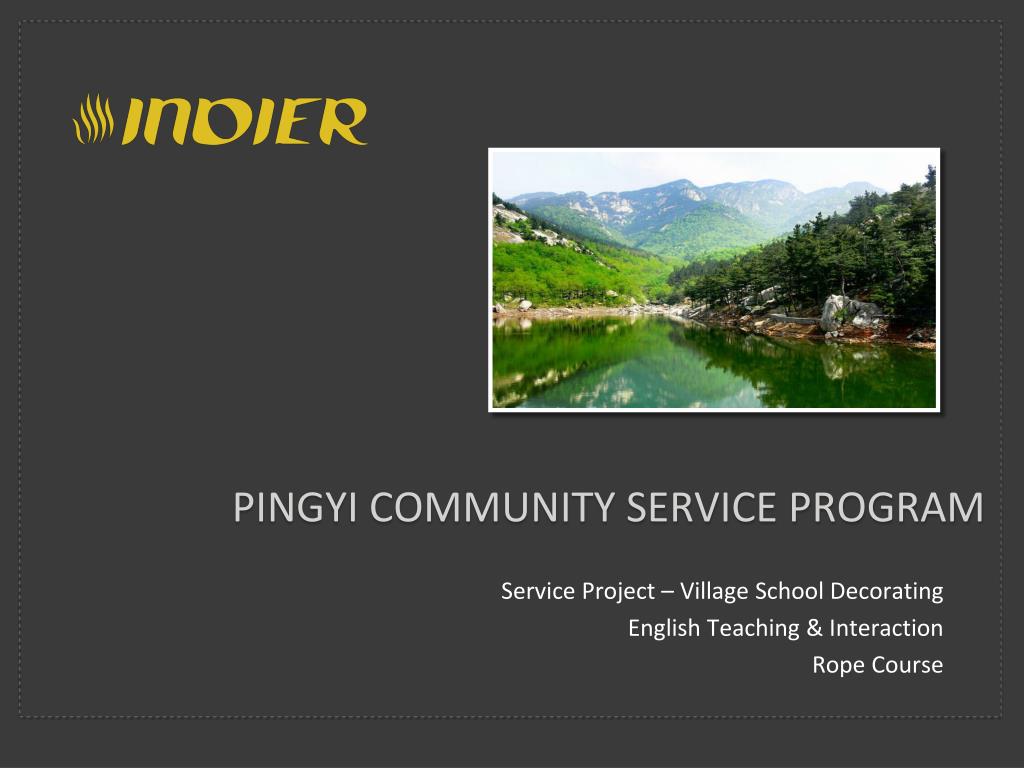 INDIER

PINGYI COMMUNITY SERVICE PROGRAM

Service Project – Village School Decorating
English Teaching & Interaction
Rope Course